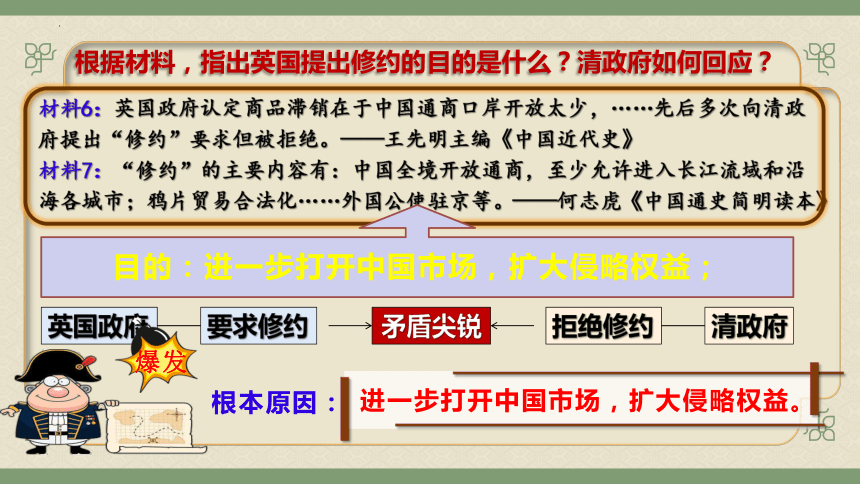 根据材料，指出英国提出修约的目的是什么？清政府如何回应？

材料6：英国政府认定商品滞销在于中国通商口岸开放太少，……先后多次向清政府提出“修约”要求但被拒绝。——王先明主编《中国近代史》

材料7：“修约”的主要内容有：中国全境开放通商，至少允许进入长江流域和沿海各城市；鸦片贸易合法化……外国公使驻京等。——何志虎《中国通史简明读本》

目的：进一步打开中国市场，扩大侵略权益；

英国政府　要求修约　矛盾尖锐　拒绝修约　清政府

爆发

根本原因：进一步打开中国市场，扩大侵略权益。